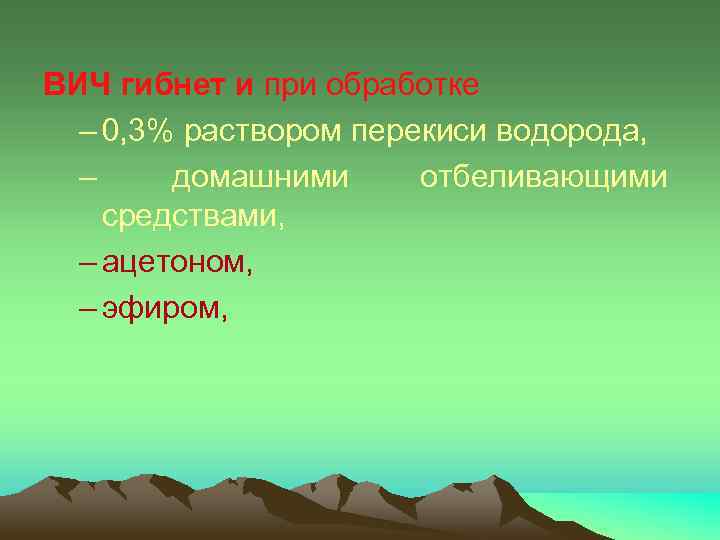 ВИЧ гибнет и при обработке

– 0,3% раствором перекиси водорода,

– домашними отбеливающими средствами,

– ацетоном,

– эфиром,